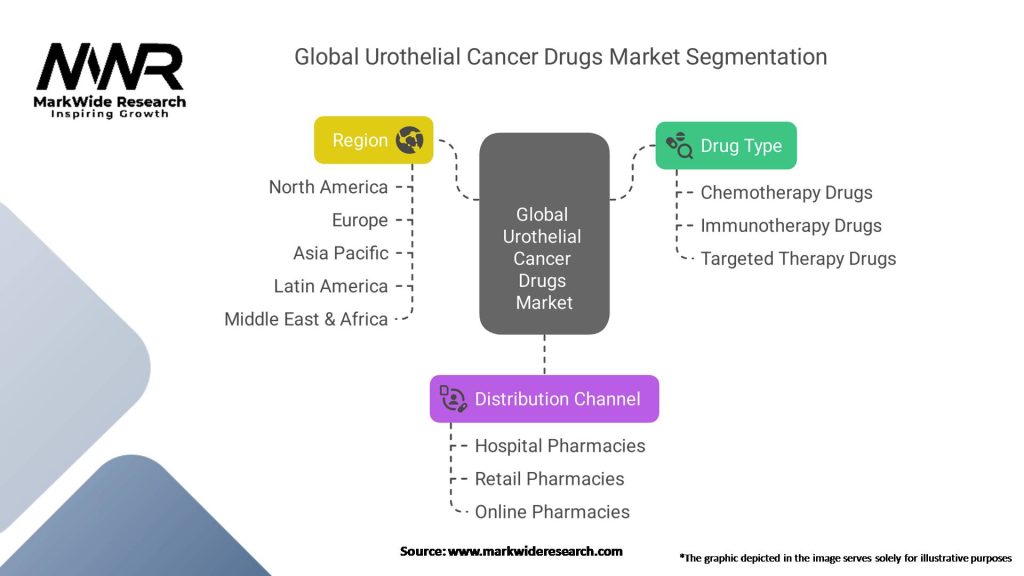 MWR
MarkWide Research
Inspiring Growth

Global Urothelial Cancer Drugs Market Segmentation

Region
North America
Europe
Asia Pacific
Latin America
Middle East & Africa

Global Urothelial Cancer Drugs Market

Drug Type
Chemotherapy Drugs
Immunotherapy Drugs
Targeted Therapy Drugs

Distribution Channel
Hospital Pharmacies
Retail Pharmacies
Online Pharmacies

Source: www.markwideresearch.com

*The graphic depicted in the image serves solely for illustrative purposes